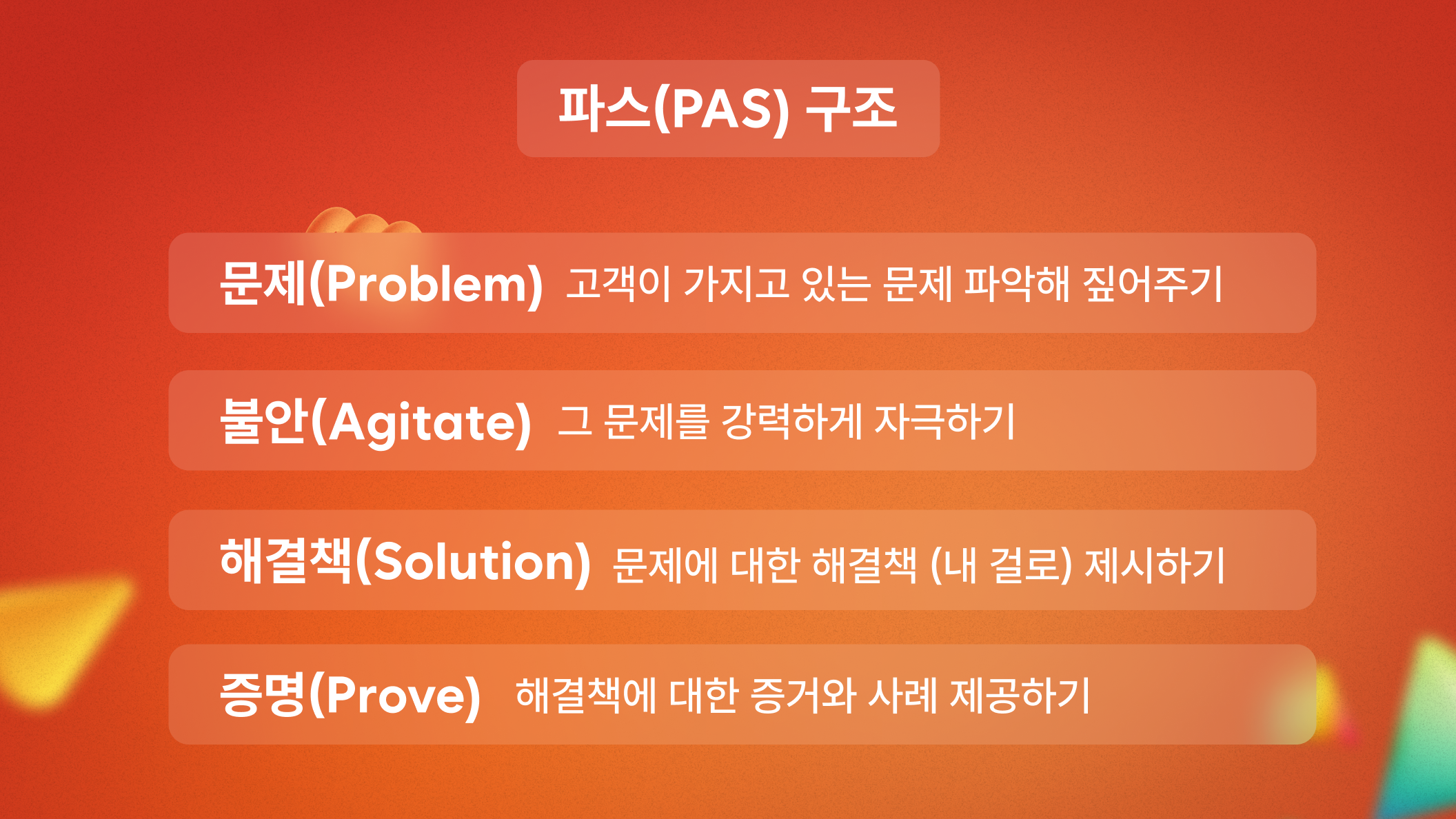 파스(PAS) 구조

문제(Problem) 고객이 가지고 있는 문제 파악해 짚어주기

불안(Agitate) 그 문제를 강력하게 자극하기

해결책(Solution) 문제에 대한 해결책 (내 걸로) 제시하기

증명(Prove) 해결책에 대한 증거와 사례 제공하기